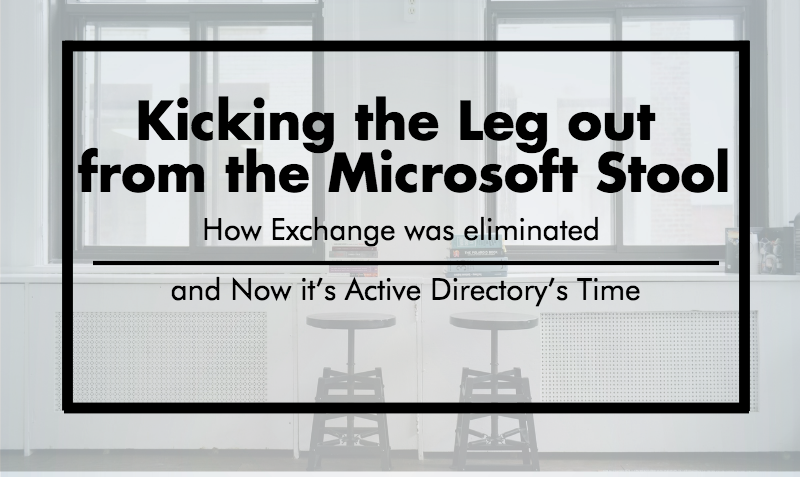 Kicking the Leg out from the Microsoft Stool

How Exchange was eliminated

and Now it's Active Directory's Time